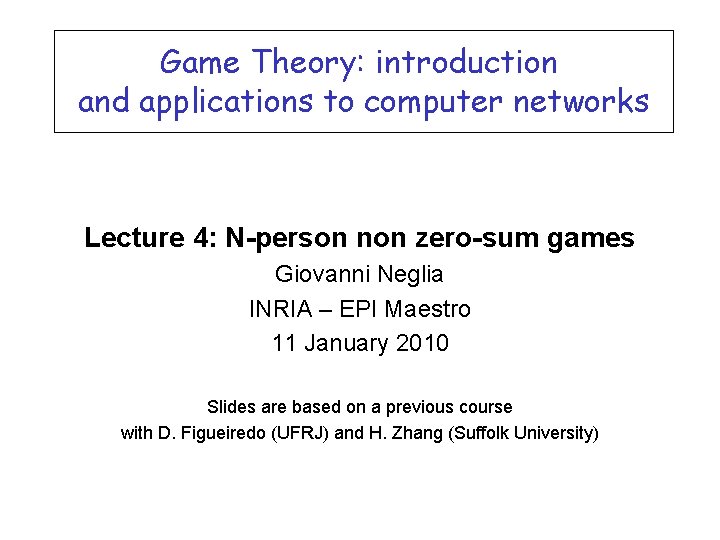 Game Theory: introduction and applications to computer networks

Lecture 4: N-person non zero-sum games

Giovanni Neglia

INRIA – EPI Maestro

11 January 2010

Slides are based on a previous course with D. Figueiredo (UFRJ) and H. Zhang (Suffolk University)